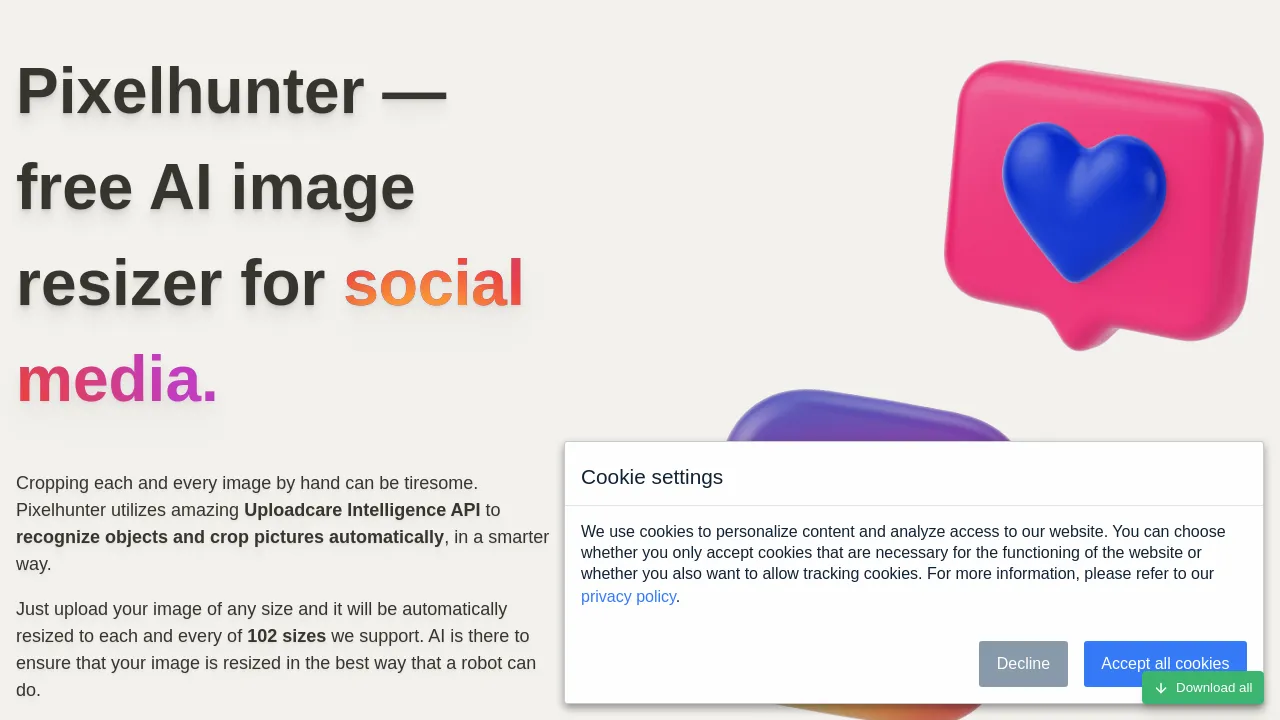 Pixelhunter — free AI image resizer for social media.

Cropping each and every image by hand can be tiresome. Pixelhunter utilizes amazing Uploadcare Intelligence API to recognize objects and crop pictures automatically, in a smarter way.

Just upload your image of any size and it will be automatically resized to each and every of 102 sizes we support. AI is there to ensure that your image is resized in the best way that a robot can do.

Cookie settings

We use cookies to personalize content and analyze access to our website. You can choose whether you only accept cookies that are necessary for the functioning of the website or whether you also want to allow tracking cookies. For more information, please refer to our privacy policy.

Decline

Accept all cookies

Download all